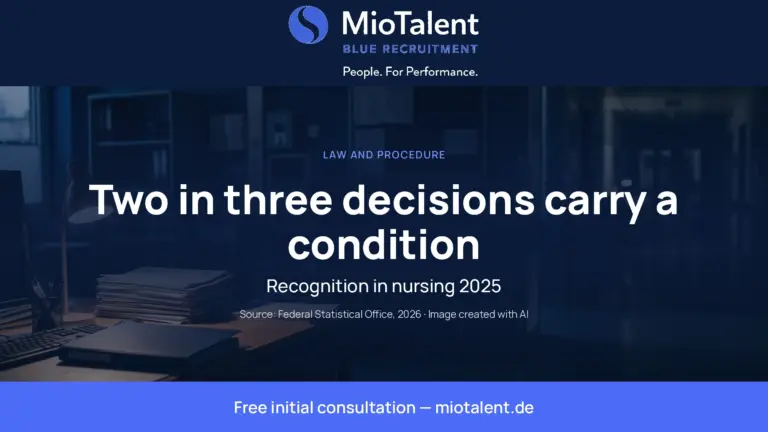 MioTalent
BLUE RECRUITMENT
People. For Performance.

LAW AND PROCEDURE

Two in three decisions carry a condition

Recognition in nursing 2025

Source: Federal Statistical Office, 2026 · Image created with AI

Free initial consultation — miotalent.de